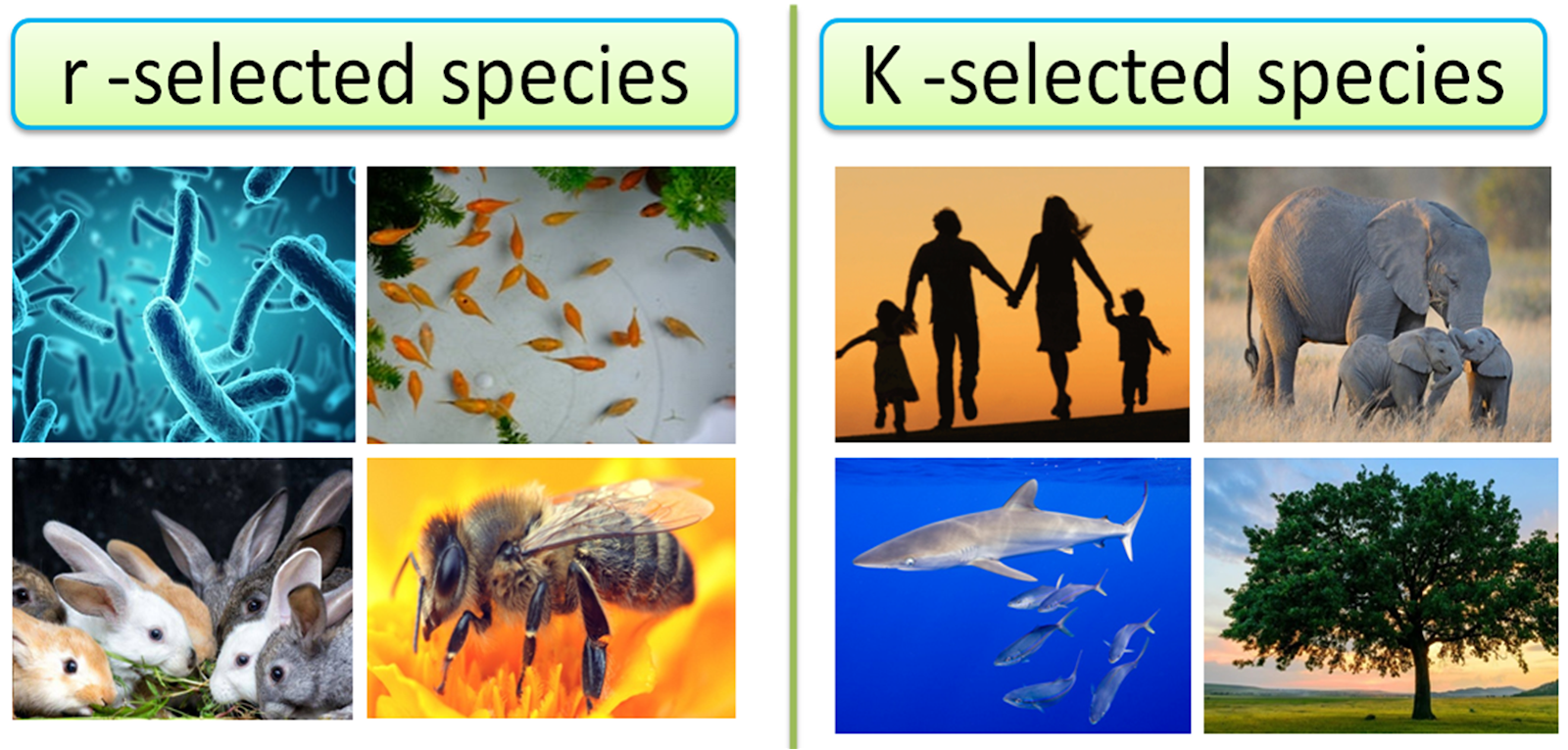 r -selected species

K -selected species